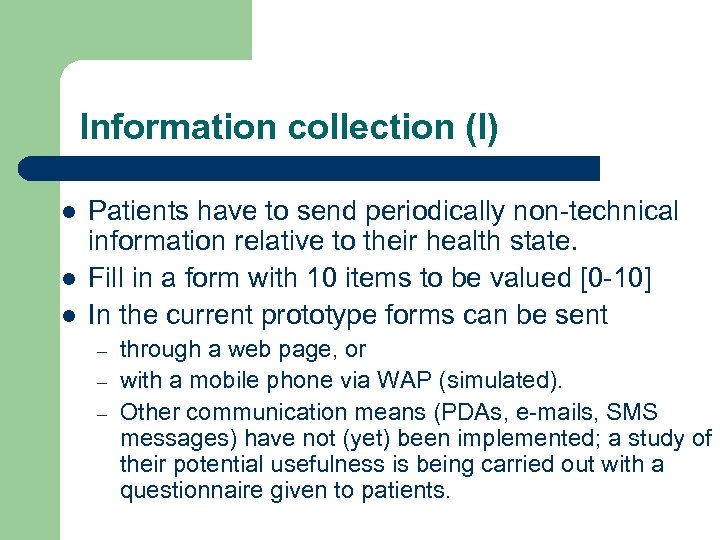 Information collection (I)

- Patients have to send periodically non-technical information relative to their health state.
- Fill in a form with 10 items to be valued [0-10]
- In the current prototype forms can be sent
  – through a web page, or
  – with a mobile phone via WAP (simulated).
  – Other communication means (PDAs, e-mails, SMS messages) have not (yet) been implemented; a study of their potential usefulness is being carried out with a questionnaire given to patients.